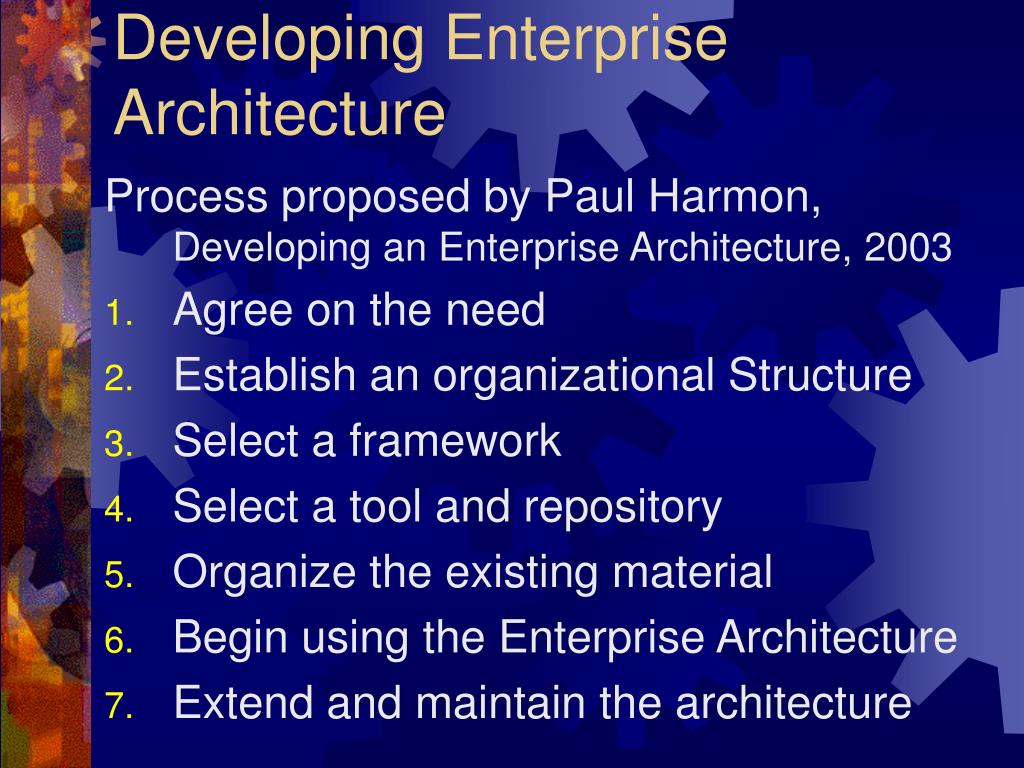 Developing Enterprise Architecture

Process proposed by Paul Harmon, Developing an Enterprise Architecture, 2003

1. Agree on the need
2. Establish an organizational Structure
3. Select a framework
4. Select a tool and repository
5. Organize the existing material
6. Begin using the Enterprise Architecture
7. Extend and maintain the architecture